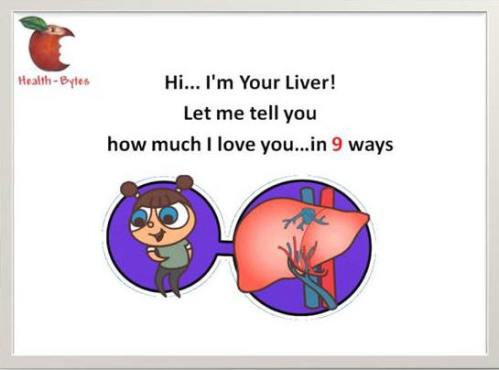 Health-Bytes

Hi... I'm Your Liver!
Let me tell you
how much I love you...in 9 ways